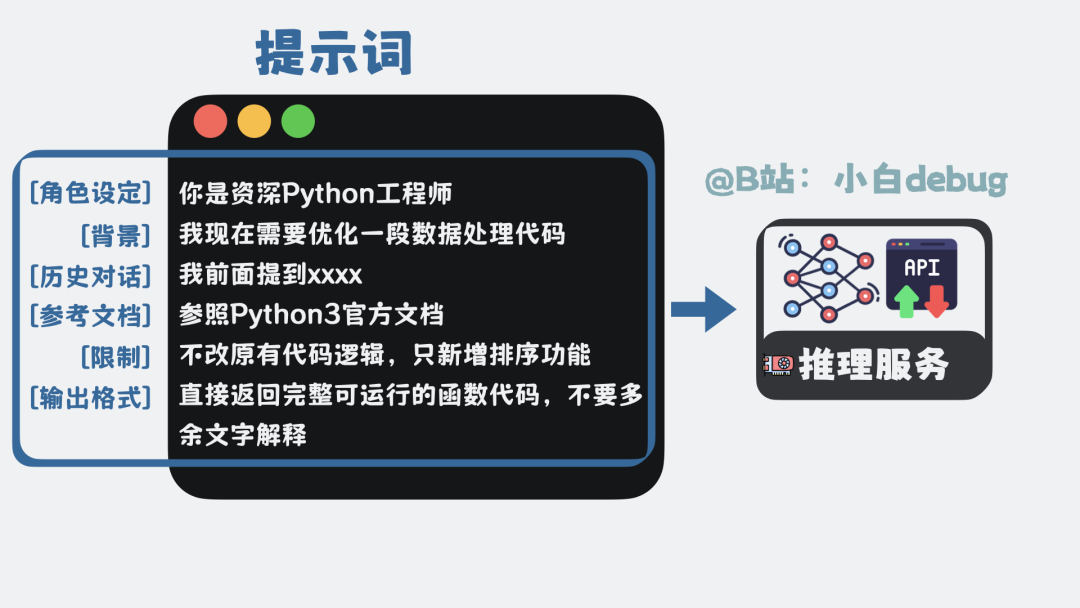 提示词

[角色设定] 你是资深Python工程师
[背景] 我现在需要优化一段数据处理代码
[历史对话] 我前面提到xxxx
[参考文档] 参照Python3官方文档
[限制] 不改原有代码逻辑，只新增排序功能
[输出格式] 直接返回完整可运行的函数代码，不要多余文字解释

@B站：小白debug

API

推理服务